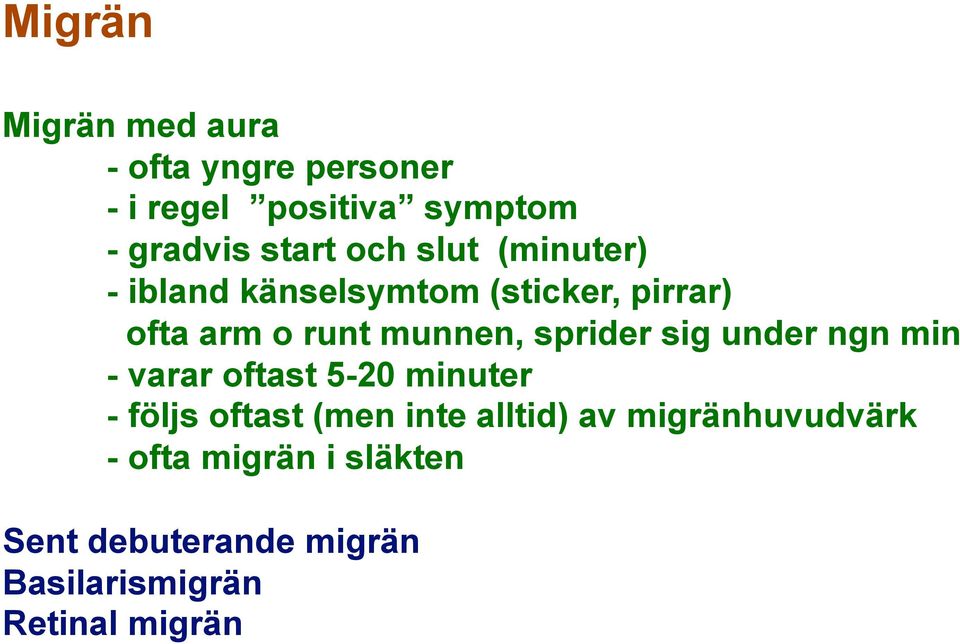 Migrän

Migrän med aura
- ofta yngre personer
- i regel ”positiva” symptom
- gradvis start och slut (minuter)
- ibland känselsymtom (sticker, pirrar)
ofta arm o runt munnen, sprider sig under ngn min
- varar oftast 5-20 minuter
- följs oftast (men inte alltid) av migränhuvudvärk
- ofta migrän i släkten

Sent debuterande migrän
Basilarismigrän
Retinal migrän